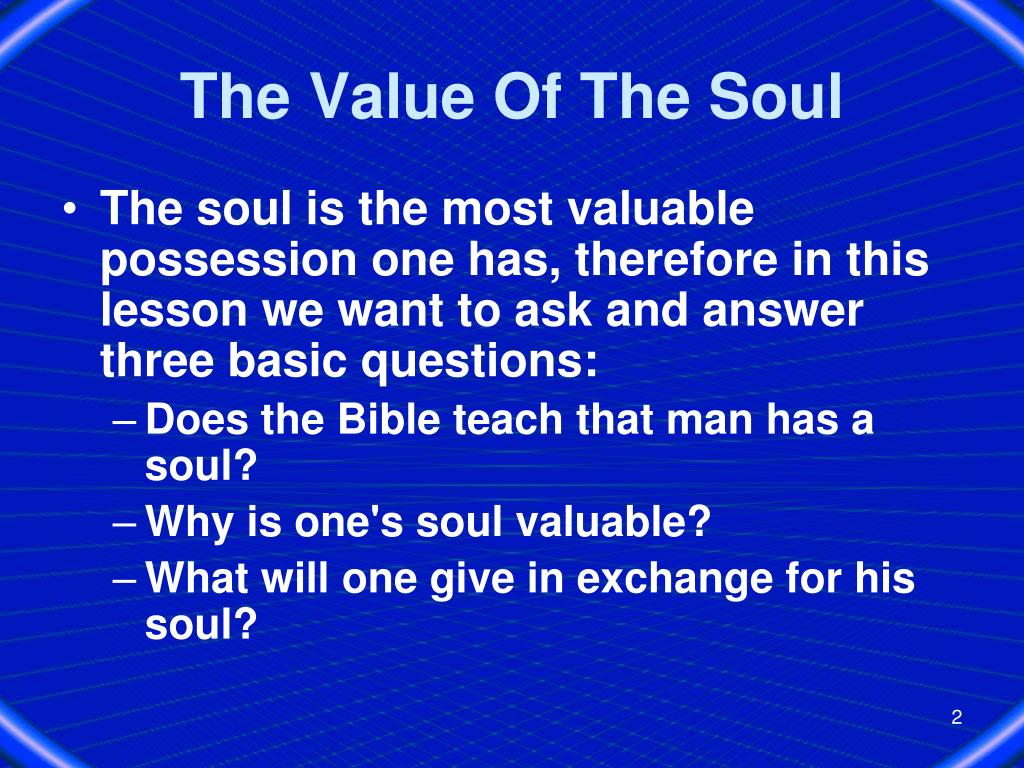 The Value Of The Soul

• The soul is the most valuable possession one has, therefore in this lesson we want to ask and answer three basic questions:
– Does the Bible teach that man has a soul?
– Why is one's soul valuable?
– What will one give in exchange for his soul?

2